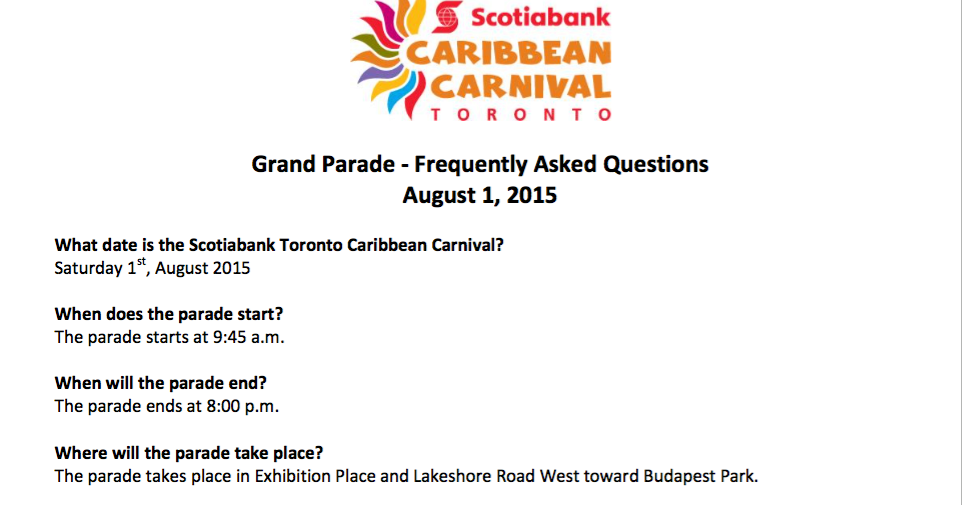 Scotiabank
CARIBBEAN
CARNIVAL
TORONTO

Grand Parade - Frequently Asked Questions
August 1, 2015

What date is the Scotiabank Toronto Caribbean Carnival?
Saturday 1$^{st}$, August 2015

When does the parade start?
The parade starts at 9:45 a.m.

When will the parade end?
The parade ends at 8:00 p.m.

Where will the parade take place?
The parade takes place in Exhibition Place and Lakeshore Road West toward Budapest Park.